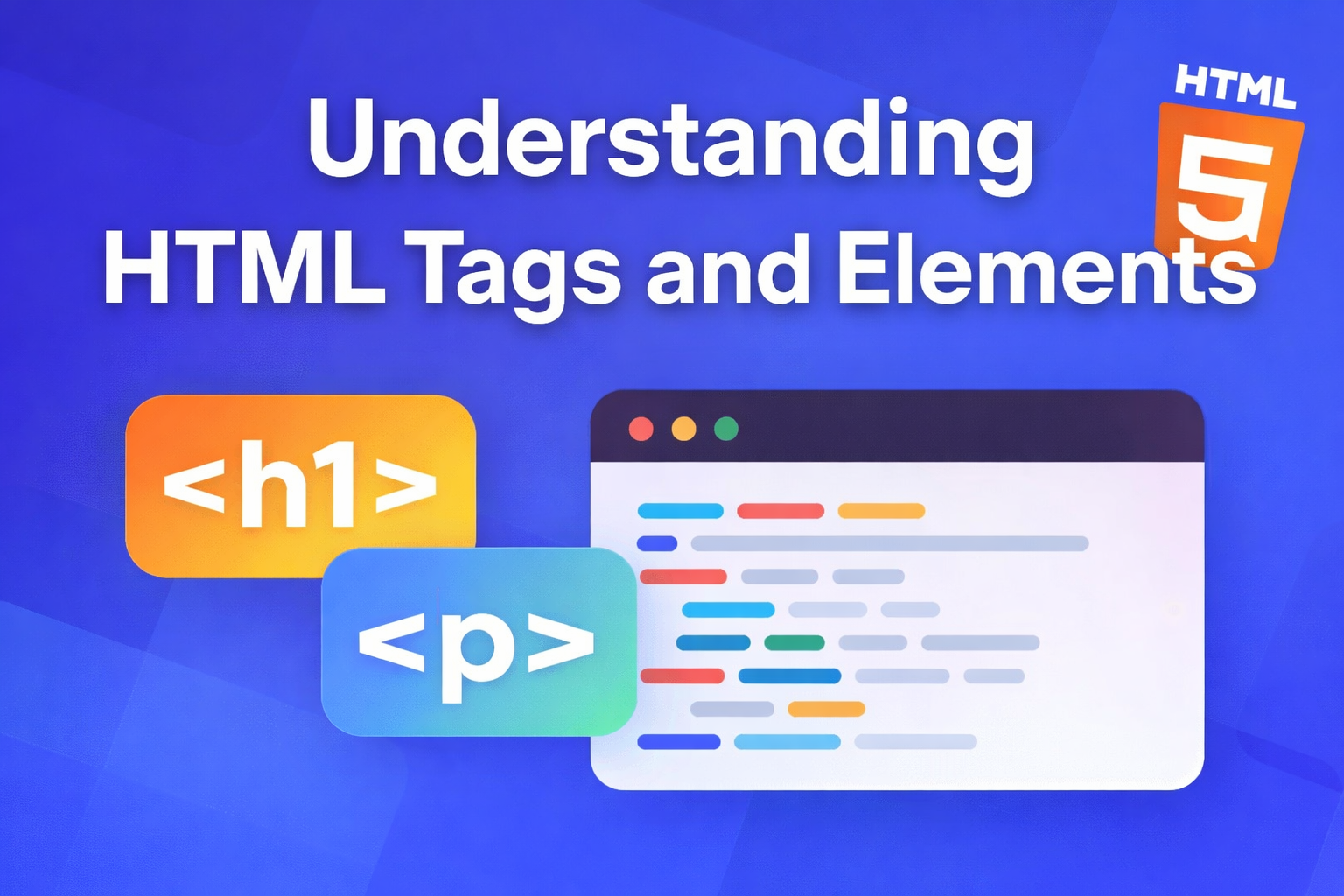 Understanding
HTML Tags and Elements

HTML
5

<h1>

<p>